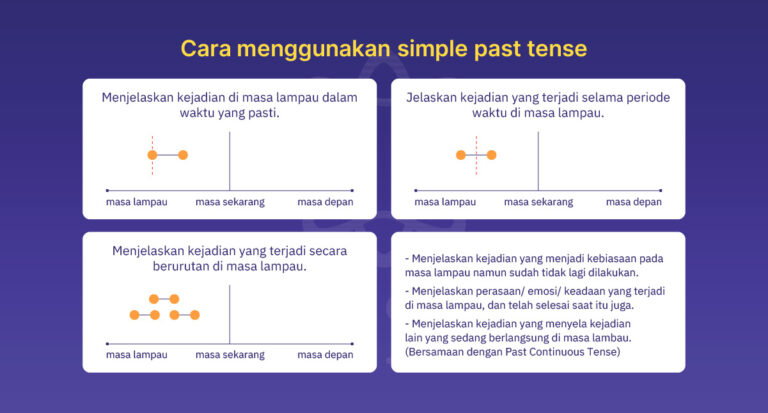 Cara menggunakan simple past tense

Menjelaskan kejadian di masa lampau dalam waktu yang pasti.

masa lampau
masa sekarang
masa depan

Jelaskan kejadian yang terjadi selama periode waktu di masa lampau.

masa lampau
masa sekarang
masa depan

Menjelaskan kejadian yang terjadi secara berurutan di masa lampau.

masa lampau
masa sekarang
masa depan

- Menjelaskan kejadian yang menjadi kebiasaan pada masa lampau namun sudah tidak lagi dilakukan.

- Menjelaskan perasaan/ emosi/ keadaan yang terjadi di masa lampau, dan telah selesai saat itu juga.

- Menjelaskan kejadian yang menyela kejadian lain yang sedang berlangsung di masa lambau. (Bersamaan dengan Past Continuous Tense)